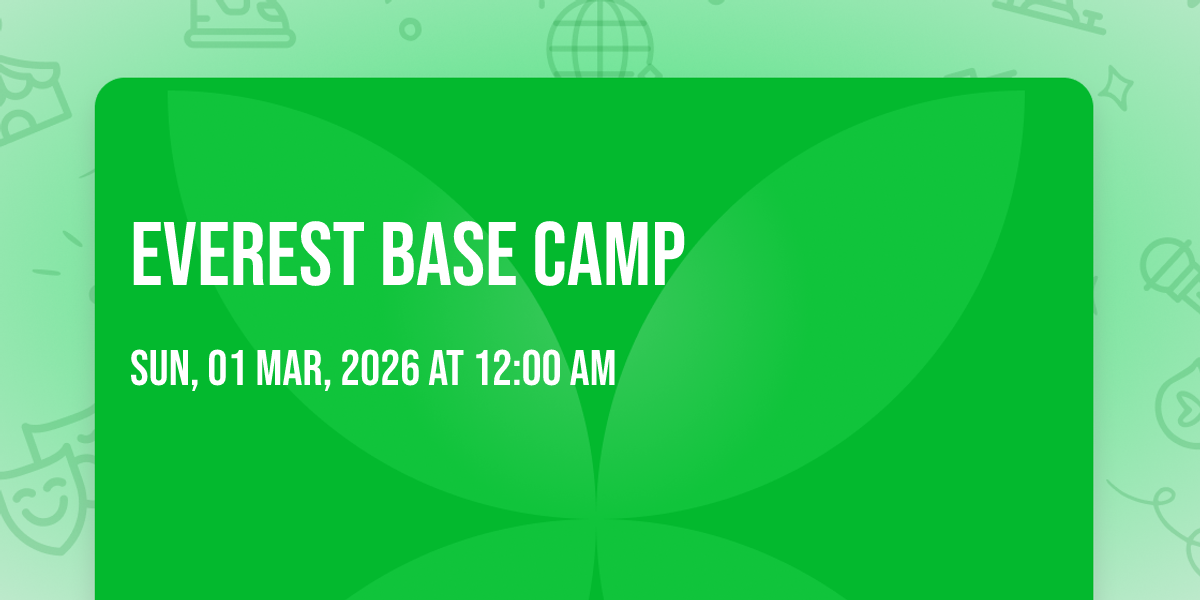 EVEREST BASE CAMP

SUN, 01 MAR, 2026 AT 12:00 AM